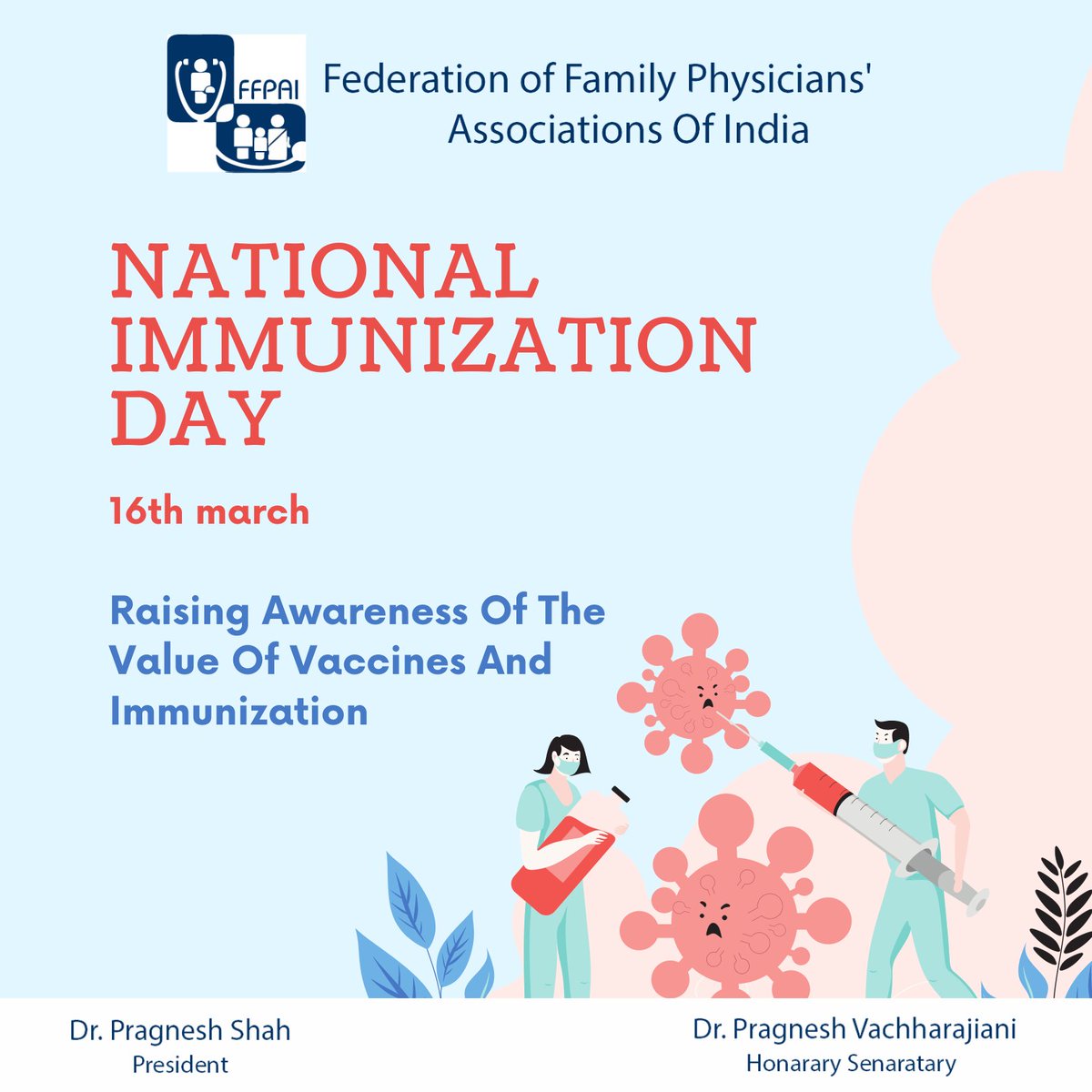 FFPAI

Federation of Family Physicians' Associations Of India

NATIONAL IMMUNIZATION DAY

16th march

Raising Awareness Of The Value Of Vaccines And Immunization

Dr. Pragnesh Shah
President

Dr. Pragnesh Vachharajiani
Honarary Senaratary